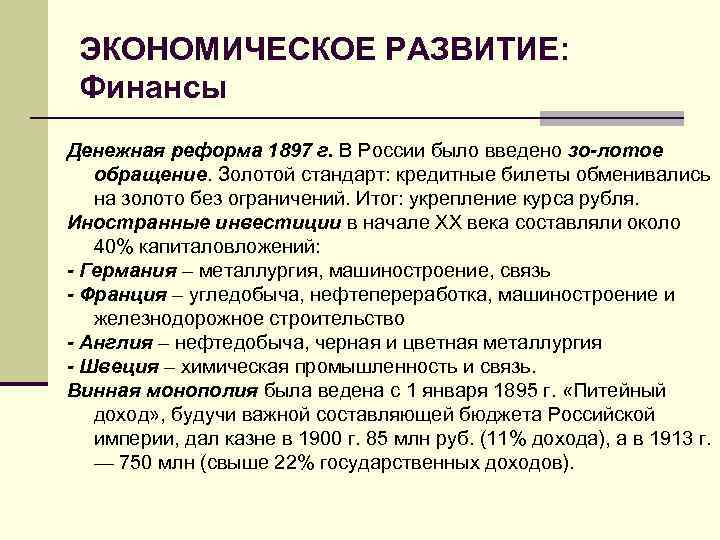 ЭКОНОМИЧЕСКОЕ РАЗВИТИЕ: Финансы

Денежная реформа 1897 г. В России было введено зо-лотое обращение. Золотой стандарт: кредитные билеты обменивались на золото без ограничений. Итог: укрепление курса рубля.
Иностранные инвестиции в начале XX века составляли около 40% капиталовложений:
- Германия – металлургия, машиностроение, связь
- Франция – угледобыча, нефтепереработка, машиностроение и железнодорожное строительство
- Англия – нефтедобыча, черная и цветная металлургия
- Швеция – химическая промышленность и связь.
Винная монополия была ведена с 1 января 1895 г. «Питейный доход», будучи важной составляющей бюджета Российской империи, дал казне в 1900 г. 85 млн руб. (11% дохода), а в 1913 г. — 750 млн (свыше 22% государственных доходов).